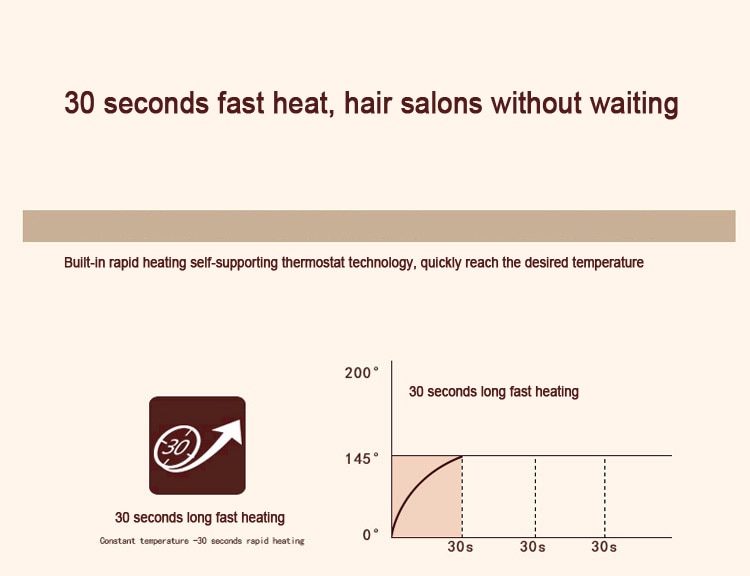 30 seconds fast heat, hair salons without waiting

Built-in rapid heating self-supporting thermostat technology, quickly reach the desired temperature

30

30 seconds long fast heating

Constant temperature -30 seconds rapid heating

200°

30 seconds long fast heating

145°

0°

30s

30s

30s